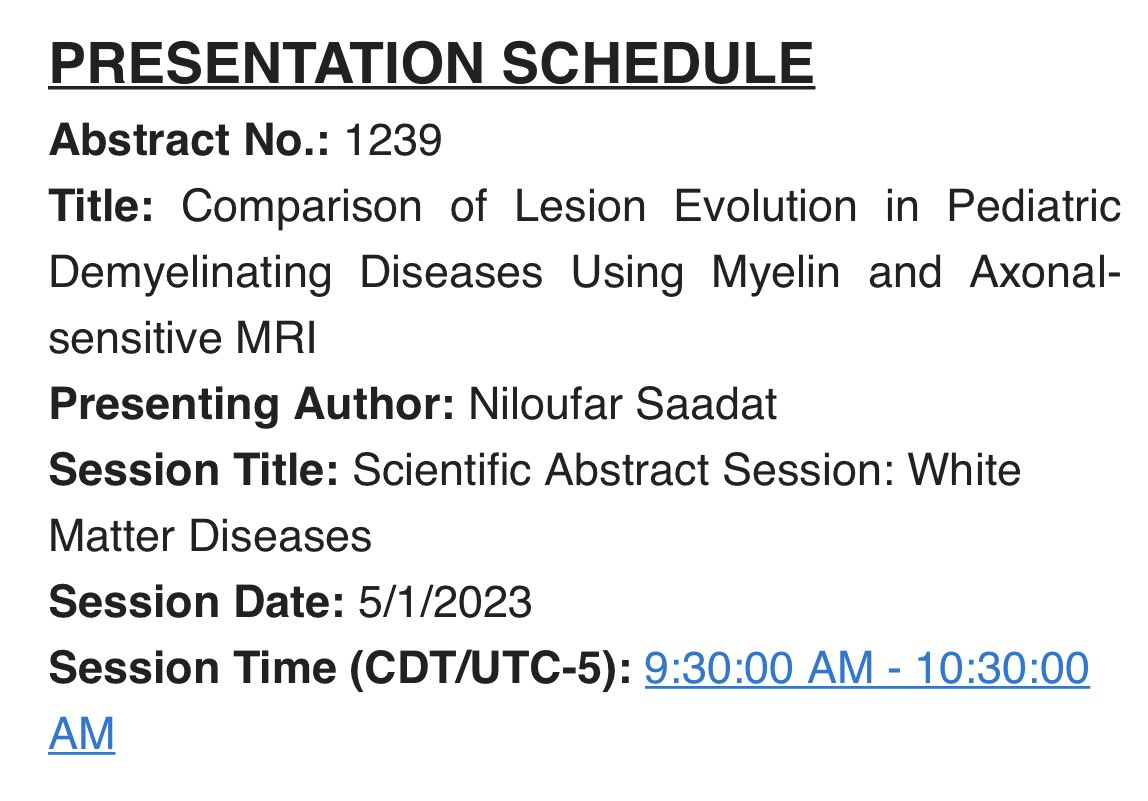 PRESENTATION SCHEDULE

Abstract No.: 1239

Title: Comparison of Lesion Evolution in Pediatric Demyelinating Diseases Using Myelin and Axonal-sensitive MRI

Presenting Author: Niloufar Saadat

Session Title: Scientific Abstract Session: White Matter Diseases

Session Date: 5/1/2023

Session Time (CDT/UTC-5): 9:30:00 AM - 10:30:00 AM